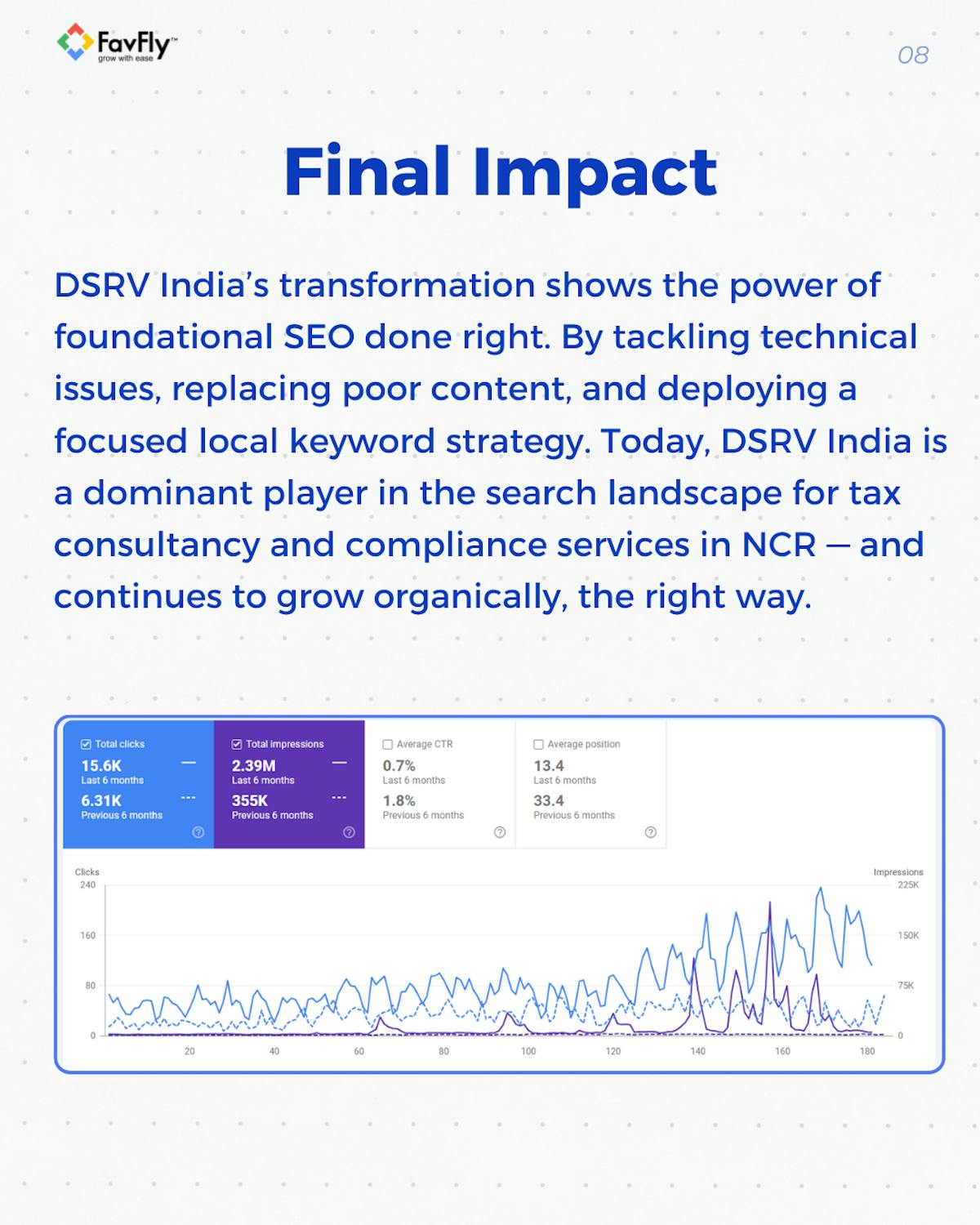 FavFly™
grow with ease

08

Final Impact

DSRV India's transformation shows the power of foundational SEO done right. By tackling technical issues, replacing poor content, and deploying a focused local keyword strategy. Today, DSRV India is a dominant player in the search landscape for tax consultancy and compliance services in NCR — and continues to grow organically, the right way.

Total clicks
15.6K
Last 6 months
6.31K
Previous 6 months

Total impressions
2.39M
Last 6 months
355K
Previous 6 months

Average CTR
0.7%
Last 6 months
1.8%
Previous 6 months

Average position
13.4
Last 6 months
33.4
Previous 6 months

Clicks
240
160
80
0

Impressions
225K
150K
75K
0

20
40
60
80
100
120
140
160
180